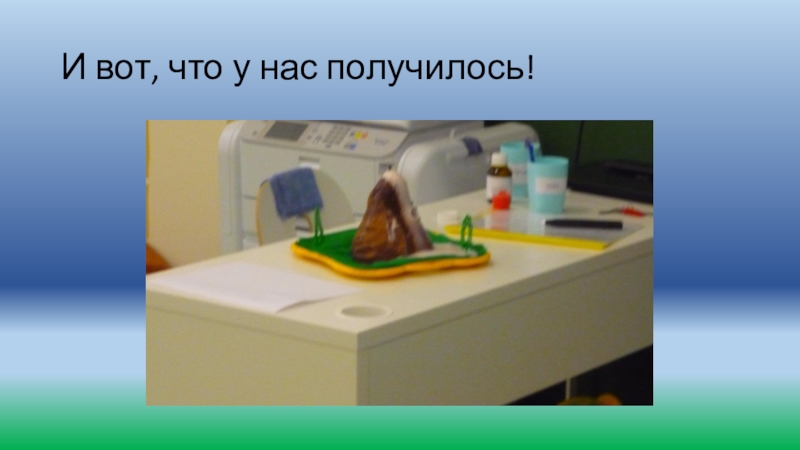 И вот, что у нас получилось!